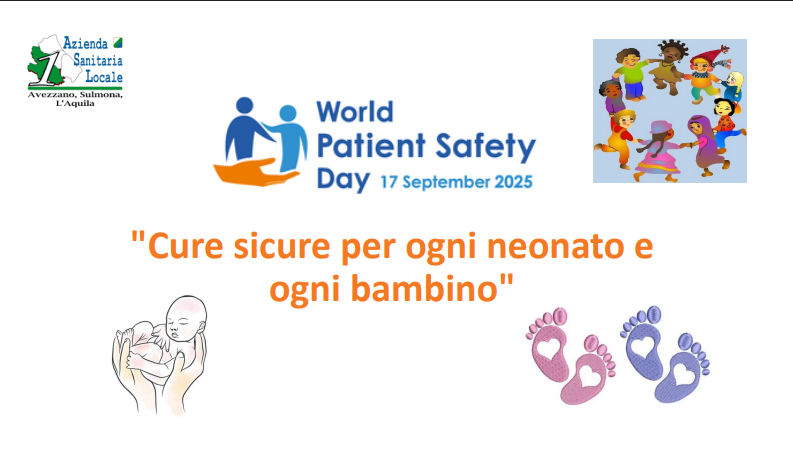 1 Azienda Sanitaria Locale
Avezzano, Sulmona, L'Aquila

World Patient Safety Day 17 September 2025

"Cure sicure per ogni neonato e ogni bambino"